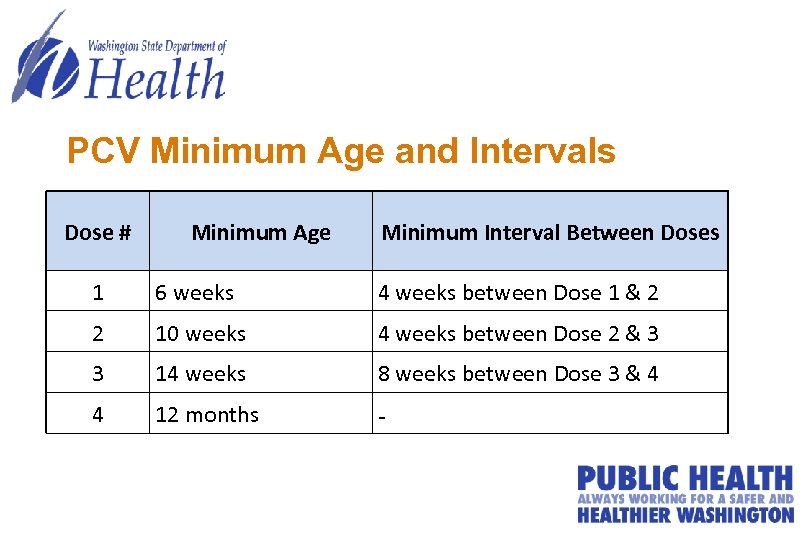 Washington State Department of
Health

PCV Minimum Age and Intervals

| Dose # | Minimum Age | Minimum Interval Between Doses |
|---|---|---|
| 1 | 6 weeks | 4 weeks between Dose 1 & 2 |
| 2 | 10 weeks | 4 weeks between Dose 2 & 3 |
| 3 | 14 weeks | 8 weeks between Dose 3 & 4 |
| 4 | 12 months | - |

PUBLIC HEALTH
ALWAYS WORKING FOR A SAFER AND
HEALTHIER WASHINGTON